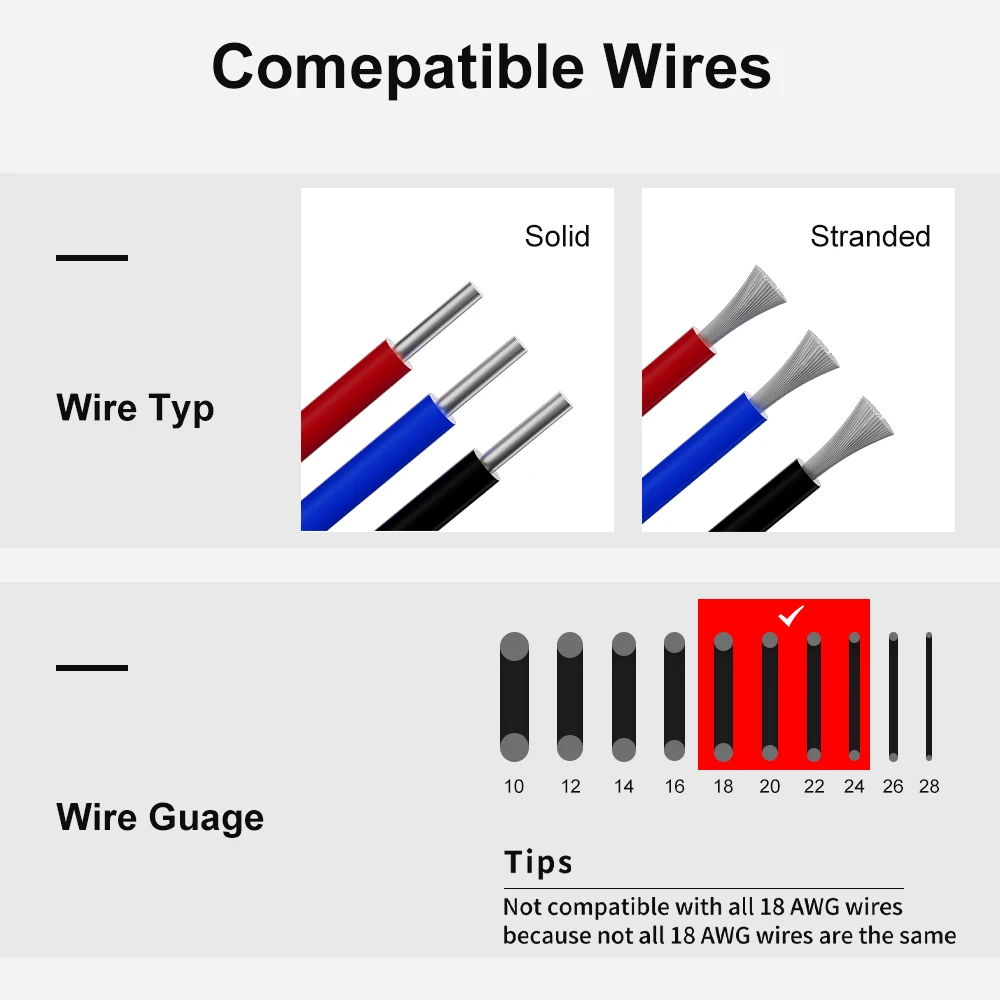 Comepatible Wires

Wire Typ

Solid

Stranded

Wire Guage

10 12 14 16 18 20 22 24 26 28

Tips

Not compatible with all 18 AWG wires because not all 18 AWG wires are the same